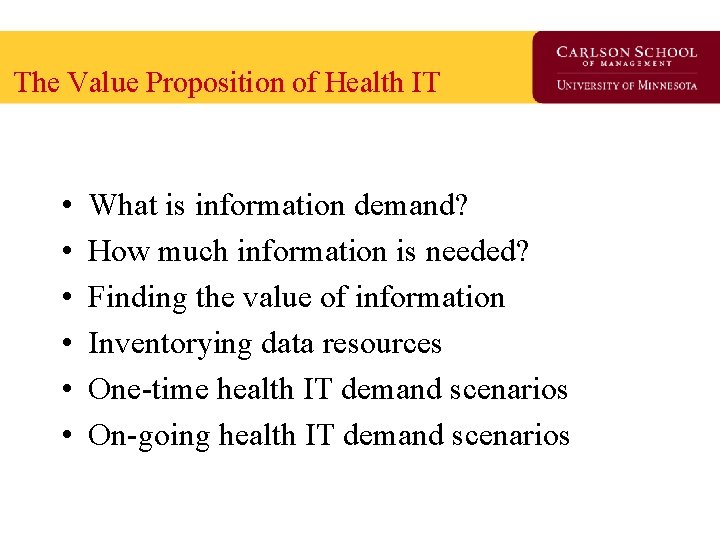 The Value Proposition of Health IT

CARLSON SCHOOL OF MANAGEMENT
UNIVERSITY OF MINNESOTA

• What is information demand?
• How much information is needed?
• Finding the value of information
• Inventorying data resources
• One-time health IT demand scenarios
• On-going health IT demand scenarios